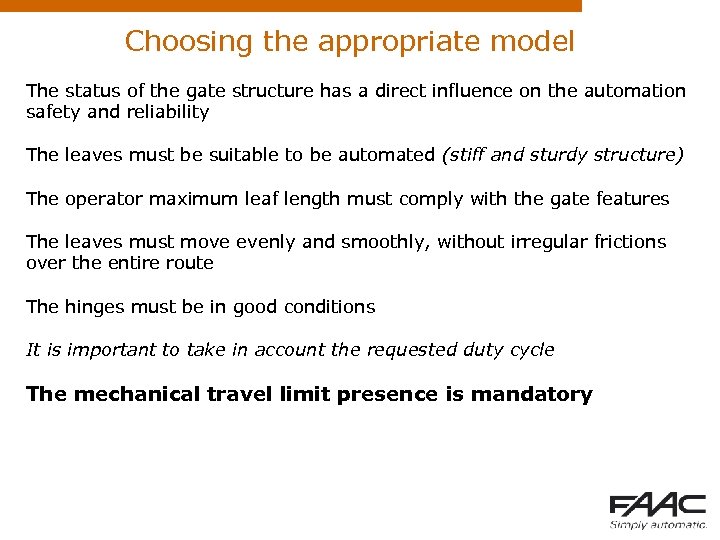 Choosing the appropriate model

The status of the gate structure has a direct influence on the automation safety and reliability

The leaves must be suitable to be automated (stiff and sturdy structure)

The operator maximum leaf length must comply with the gate features

The leaves must move evenly and smoothly, without irregular frictions over the entire route

The hinges must be in good conditions

It is important to take in account the requested duty cycle

The mechanical travel limit presence is mandatory

FAAC
Simply automatic.